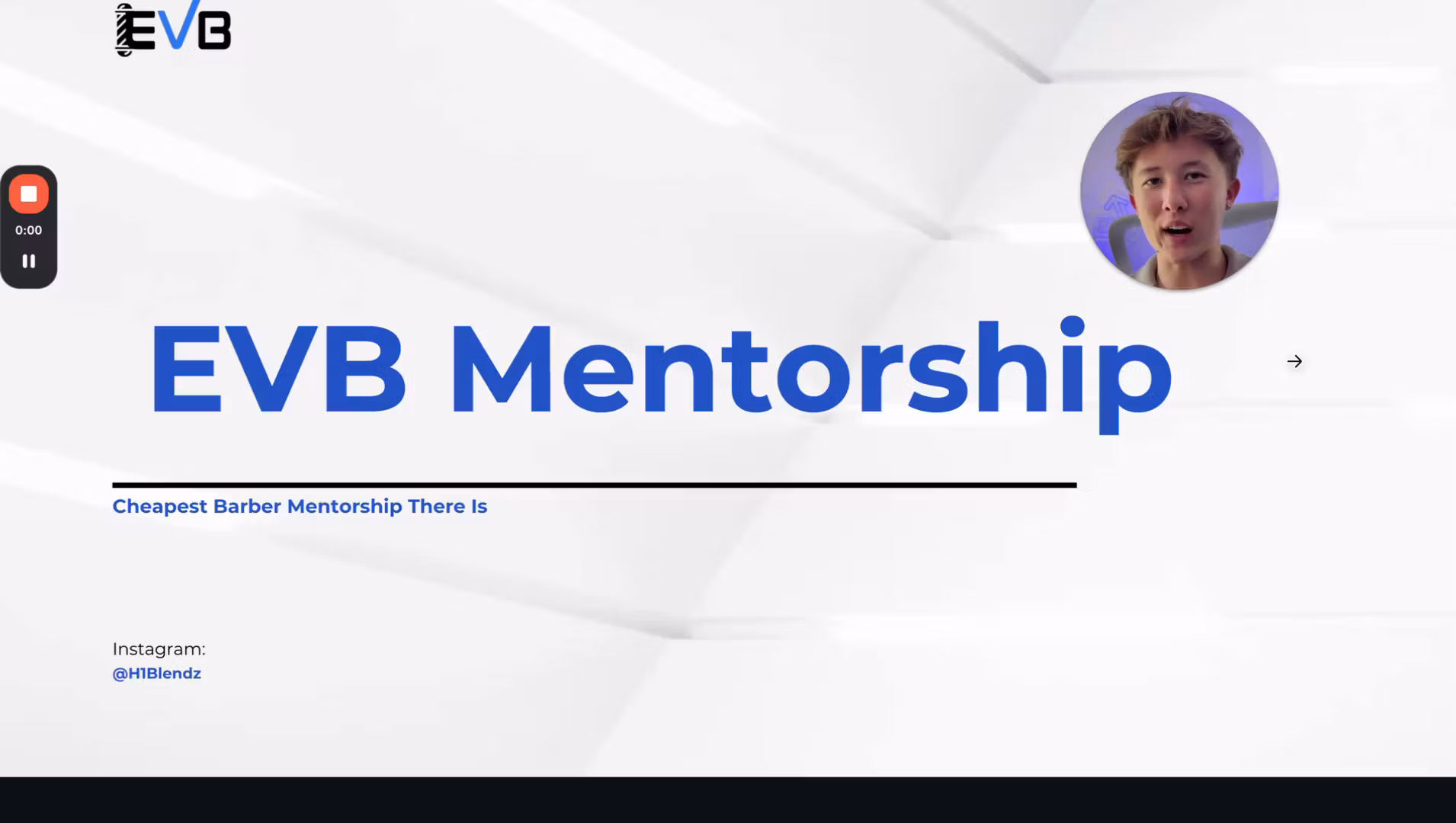 EVB

0:00

EVB Mentorship

Cheapest Barber Mentorship There Is

Instagram:
@H1Blendz